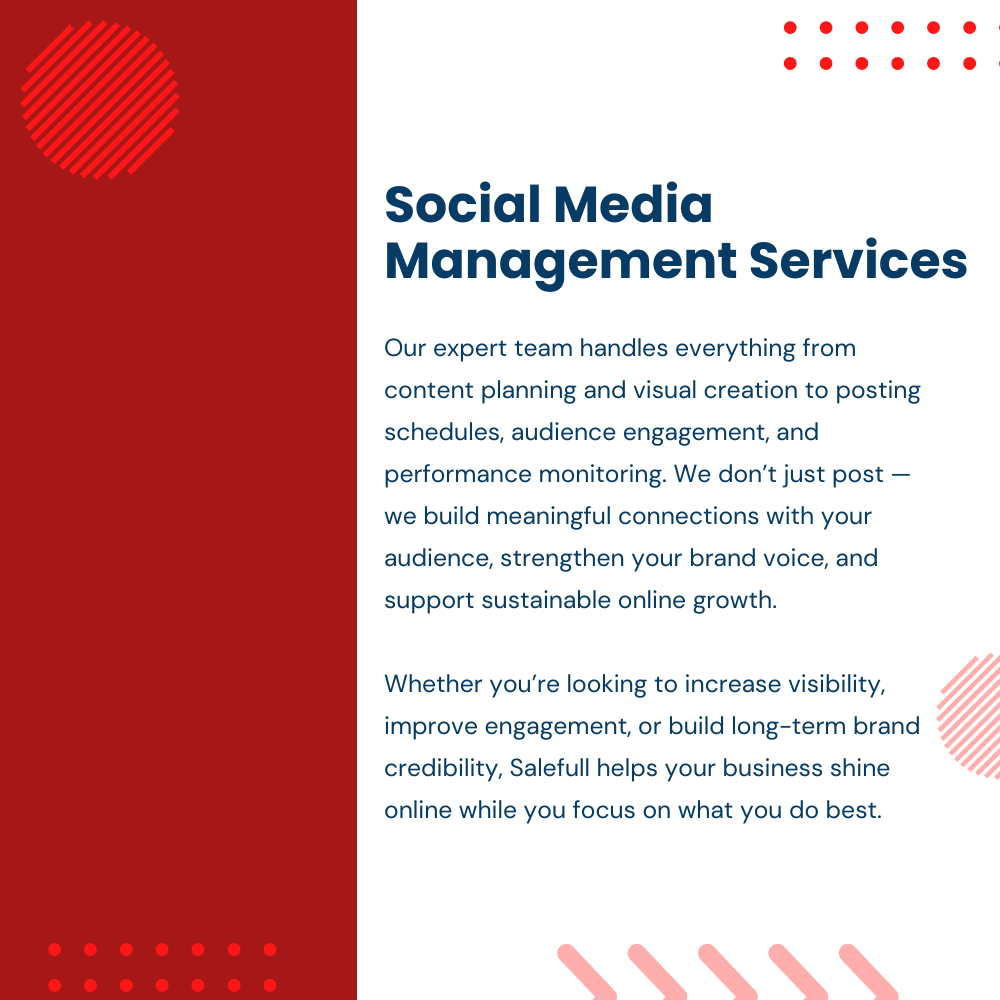 Social Media Management Services

Our expert team handles everything from content planning and visual creation to posting schedules, audience engagement, and performance monitoring. We don’t just post — we build meaningful connections with your audience, strengthen your brand voice, and support sustainable online growth.

Whether you’re looking to increase visibility, improve engagement, or build long-term brand credibility, Salefull helps your business shine online while you focus on what you do best.